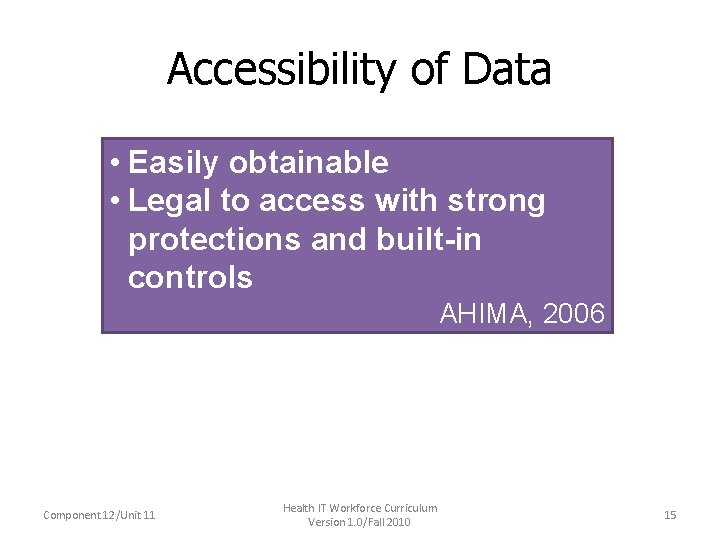 Accessibility of Data

• Easily obtainable
• Legal to access with strong protections and built-in controls

AHIMA, 2006

Component 12/Unit 11

Health IT Workforce Curriculum Version 1.0/Fall 2010

15